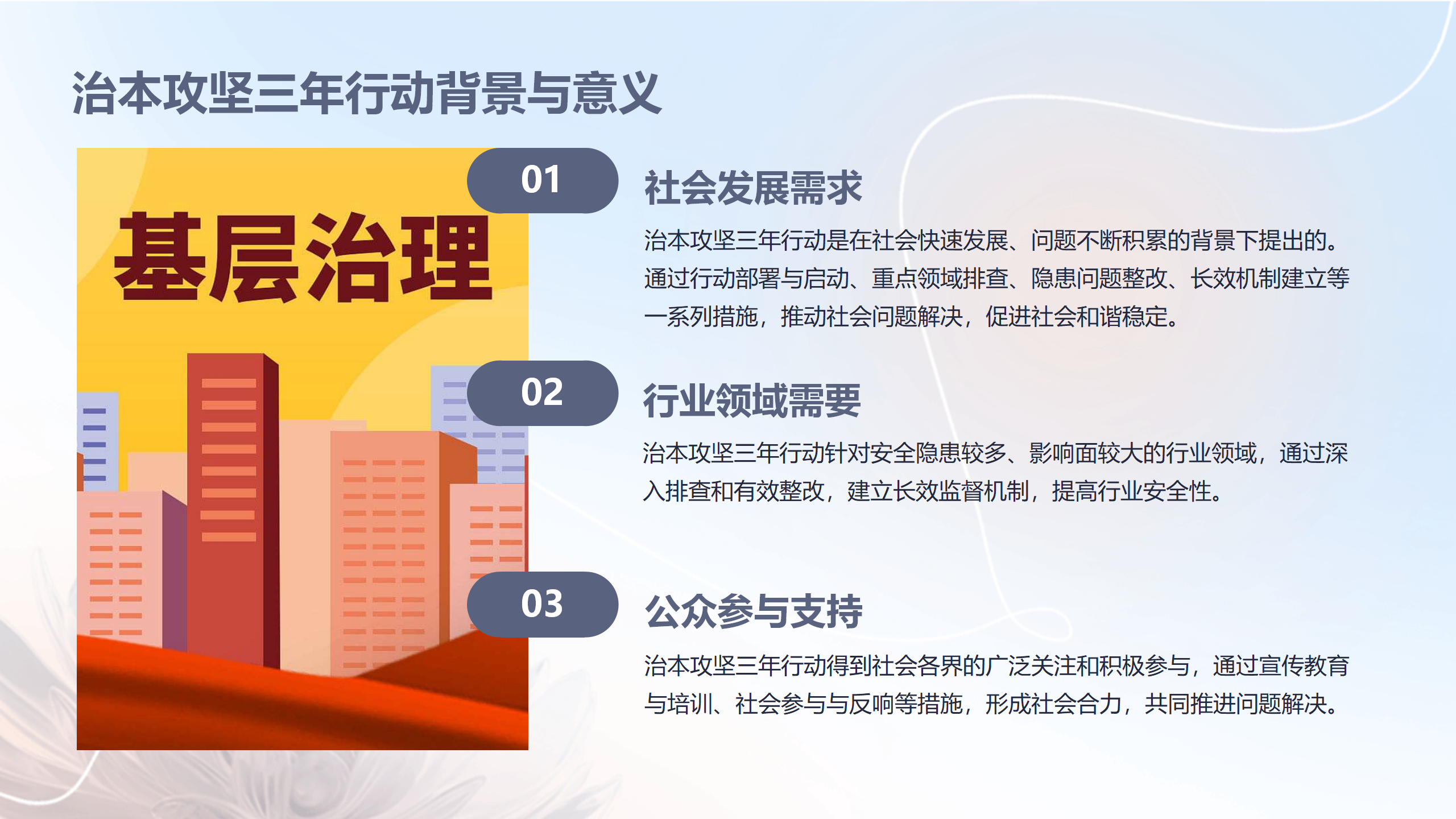 治本攻坚三年行动背景与意义

基层治理

01

社会发展需求

治本攻坚三年行动是在社会快速发展、问题不断积累的背景下提出的。通过行动部署与启动、重点领域排查、隐患问题整改、长效机制建立等一系列措施，推动社会问题解决，促进社会和谐稳定。

02

行业领域需要

治本攻坚三年行动针对安全隐患较多、影响面较大的行业领域，通过深入排查和有效整改，建立长效监督机制，提高行业安全性。

03

公众参与支持

治本攻坚三年行动得到社会各界的广泛关注和积极参与，通过宣传教育与培训、社会参与与反响等措施，形成社会合力，共同推进问题解决。